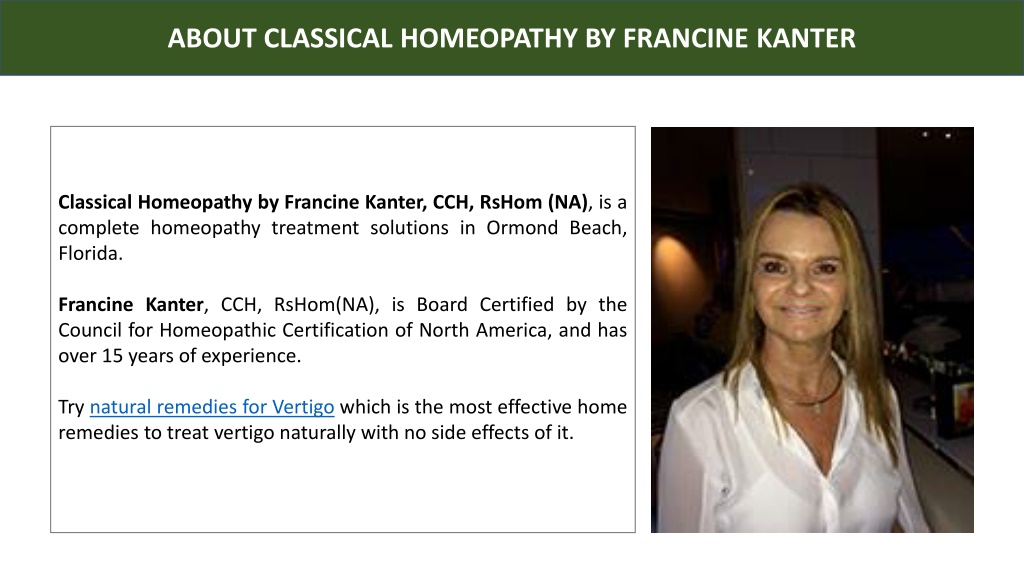 ABOUT CLASSICAL HOMEOPATHY BY FRANCINE KANTER

Classical Homeopathy by Francine Kanter, CCH, RsHom (NA), is a complete homeopathy treatment solutions in Ormond Beach, Florida.

Francine Kanter, CCH, RsHom(NA), is Board Certified by the Council for Homeopathic Certification of North America, and has over 15 years of experience.

Try natural remedies for Vertigo which is the most effective home remedies to treat vertigo naturally with no side effects of it.